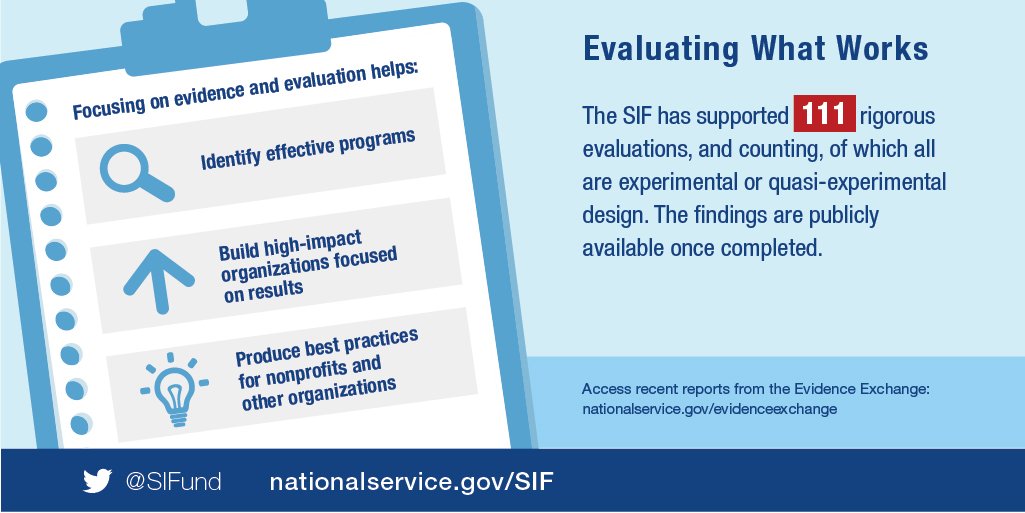 Focusing on evidence and evaluation helps:

Identify effective programs

Build high-impact organizations focused on results

Produce best practices for nonprofits and other organizations

Evaluating What Works

The SIF has supported 111 rigorous evaluations, and counting, of which all are experimental or quasi-experimental design. The findings are publicly available once completed.

Access recent reports from the Evidence Exchange: nationalservice.gov/evidenceexchange

@SIFund

nationalservice.gov/SIF